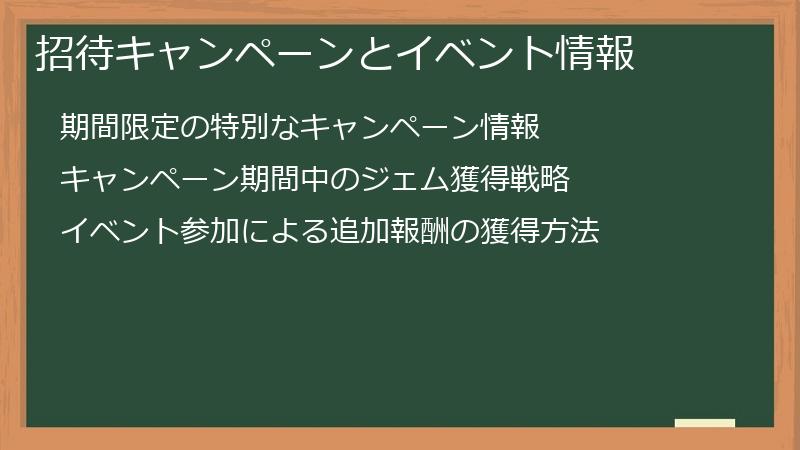 招待キャンペーンとイベント情報

期間限定の特別なキャンペーン情報

キャンペーン期間中のジェム獲得戦略

イベント参加による追加報酬の獲得方法